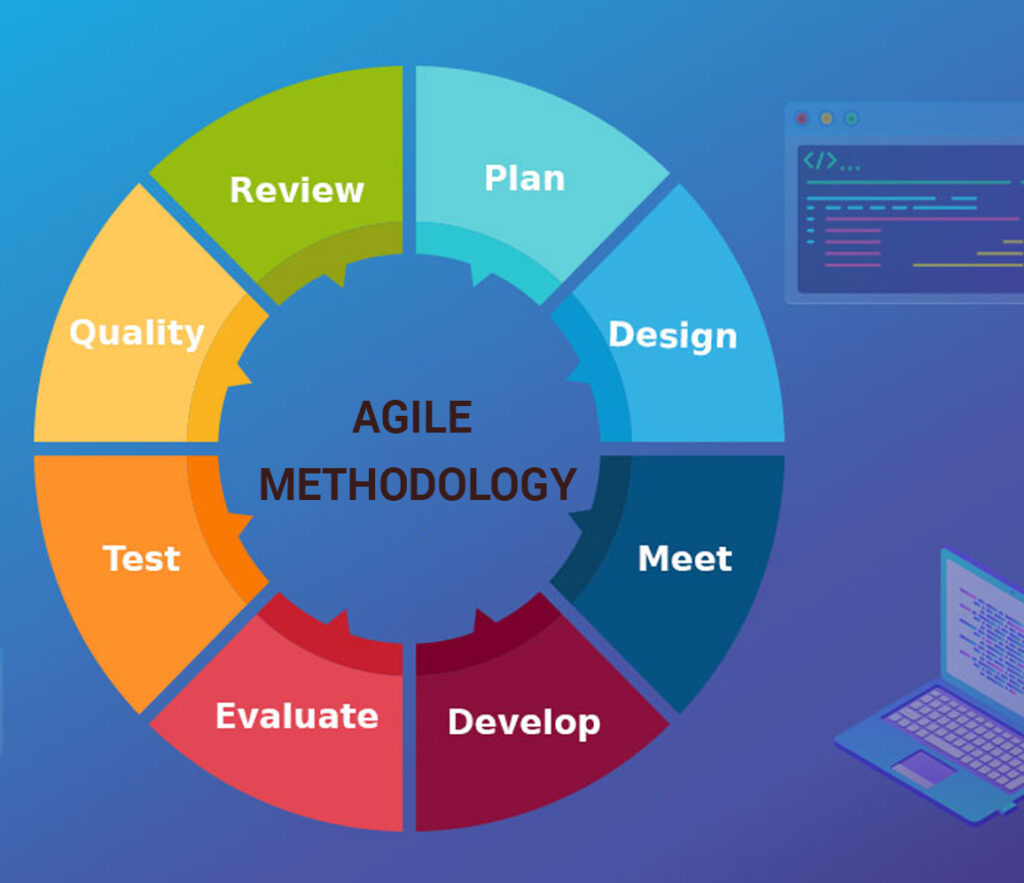 AGILE METHODOLOGY

Plan

Design

Meet

Develop

Evaluate

Test

Quality

Review

</>...